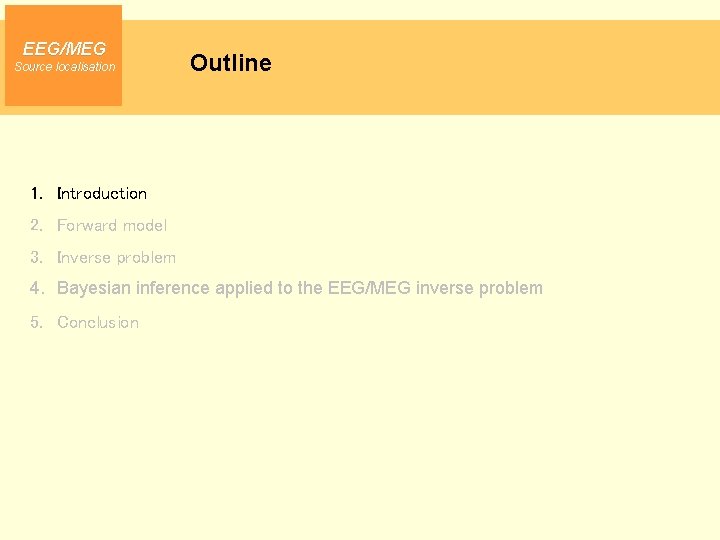 EEG/MEG
Source localisation

Outline

1. Introduction
2. Forward model
3. Inverse problem
4. Bayesian inference applied to the EEG/MEG inverse problem
5. Conclusion